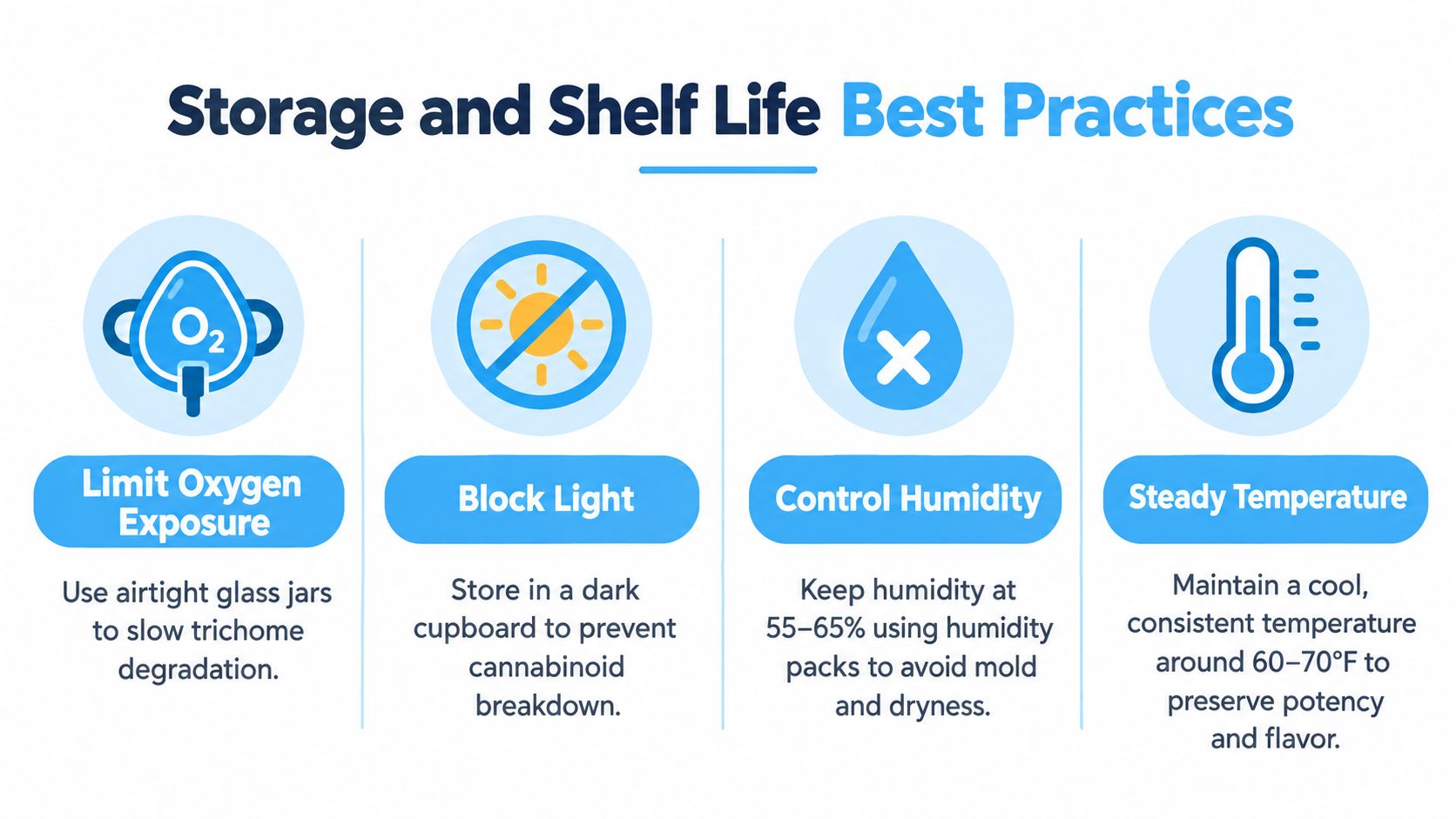 Storage and Shelf Life Best Practices

$O_2$

Limit Oxygen Exposure

Use airtight glass jars to slow trichome degradation.

Block Light

Store in a dark cupboard to prevent cannabinoid breakdown.

Control Humidity

Keep humidity at 55–65% using humidity packs to avoid mold and dryness.

Steady Temperature

Maintain a cool, consistent temperature around 60–70°F to preserve potency and flavor.